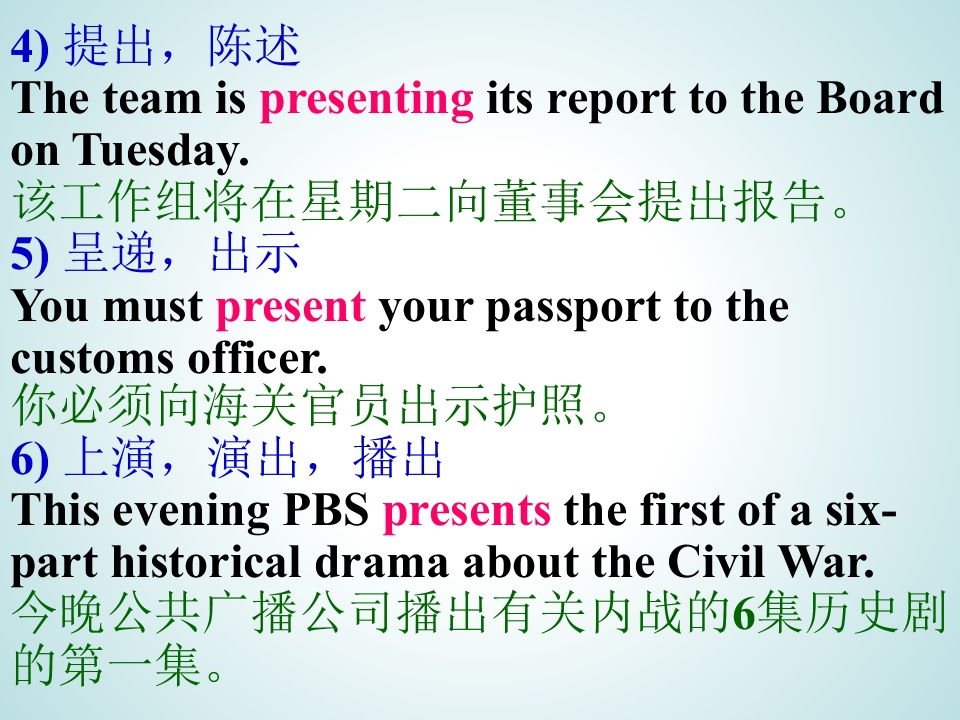 4) 提出，陈述

The team is presenting its report to the Board on Tuesday.

该工作组将在星期二向董事会提出报告。

5) 呈递，出示

You must present your passport to the customs officer.

你必须向海关官员出示护照。

6) 上演，演出，播出

This evening PBS presents the first of a six-part historical drama about the Civil War.

今晚公共广播公司播出有关内战的6集历史剧的第一集。